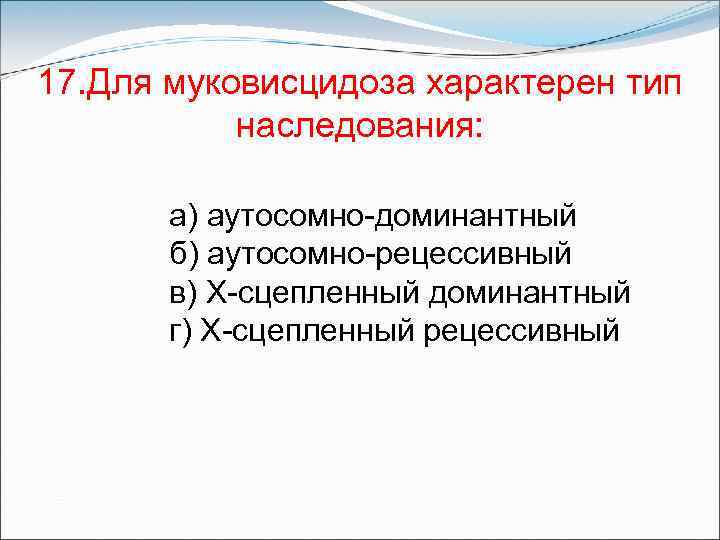 17.Для муковисцидоза характерен тип наследования:

а) аутосомно-доминантный
б) аутосомно-рецессивный
в) Х-сцепленный доминантный
г) Х-сцепленный рецессивный